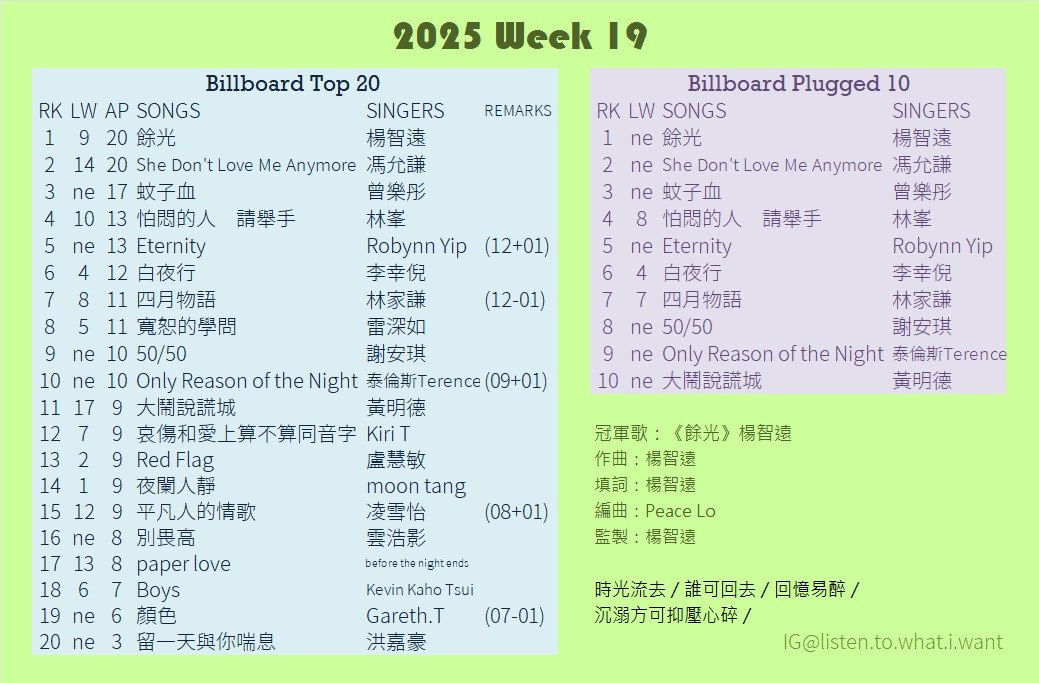 2025 Week 19

Billboard Top 20

| RK | LW | AP | SONGS | SINGERS | REMARKS |
|---|---|---|---|---|---|
| 1 | 9 | 20 | 餘光 | 楊智遠 | |
| 2 | 14 | 20 | She Don't Love Me Anymore | 馮允謙 | |
| 3 | ne | 17 | 蚊子血 | 曾樂彤 | |
| 4 | 10 | 13 | 怕悶的人　請舉手 | 林峯 | |
| 5 | ne | 13 | Eternity | Robynn Yip | (12+01) |
| 6 | 4 | 12 | 白夜行 | 李幸倪 | |
| 7 | 8 | 11 | 四月物語 | 林家謙 | (12-01) |
| 8 | 5 | 11 | 寬恕的學問 | 雷深如 | |
| 9 | ne | 10 | 50/50 | 謝安琪 | |
| 10 | ne | 10 | Only Reason of the Night | 泰倫斯Terence | (09+01) |
| 11 | 17 | 9 | 大鬧說謊城 | 黃明德 | |
| 12 | 7 | 9 | 哀傷和愛上算不算同音字 | Kiri T | |
| 13 | 2 | 9 | Red Flag | 盧慧敏 | |
| 14 | 1 | 9 | 夜闌人靜 | moon tang | |
| 15 | 12 | 9 | 平凡人的情歌 | 凌雪怡 | (08+01) |
| 16 | ne | 8 | 別畏高 | 雲浩影 | |
| 17 | 13 | 8 | paper love | before the night ends | |
| 18 | 6 | 7 | Boys | Kevin Kaho Tsui | |
| 19 | ne | 6 | 顏色 | Gareth.T | (07-01) |
| 20 | ne | 3 | 留一天與你喘息 | 洪嘉豪 | |

Billboard Plugged 10

| RK | LW | SONGS | SINGERS |
|---|---|---|---|
| 1 | ne | 餘光 | 楊智遠 |
| 2 | ne | She Don't Love Me Anymore | 馮允謙 |
| 3 | ne | 蚊子血 | 曾樂彤 |
| 4 | 8 | 怕悶的人　請舉手 | 林峯 |
| 5 | ne | Eternity | Robynn Yip |
| 6 | 4 | 白夜行 | 李幸倪 |
| 7 | 7 | 四月物語 | 林家謙 |
| 8 | ne | 50/50 | 謝安琪 |
| 9 | ne | Only Reason of the Night | 泰倫斯Terence |
| 10 | ne | 大鬧說謊城 | 黃明德 |

冠軍歌：《餘光》楊智遠
作曲：楊智遠
填詞：楊智遠
編曲：Peace Lo
監製：楊智遠

時光流去 / 誰可回去 / 回憶易醉 /
沉溺方可抑壓心碎 /

IG@listen.to.what.i.want